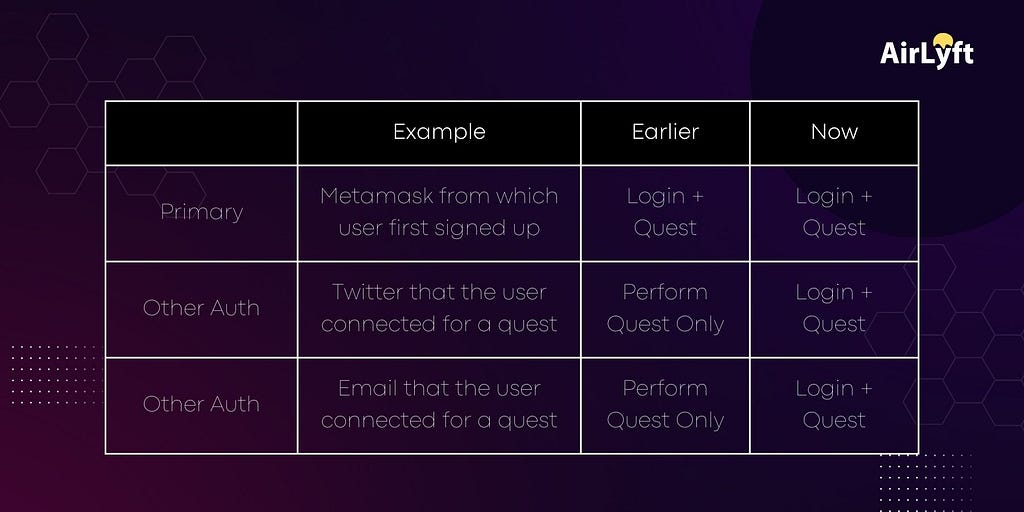 AirLyft

|  | Example | Earlier | Now |
|---|---|---|---|
| Primary | Metamask from which user first signed up | Login + Quest | Login + Quest |
| Other Auth | Twitter that the user connected for a quest | Perform Quest Only | Login + Quest |
| Other Auth | Email that the user connected for a quest | Perform Quest Only | Login + Quest |